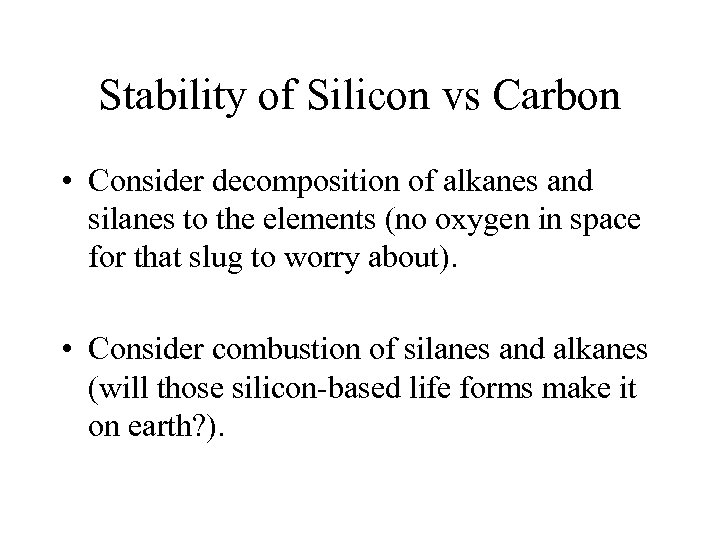 Stability of Silicon vs Carbon

• Consider decomposition of alkanes and silanes to the elements (no oxygen in space for that slug to worry about).

• Consider combustion of silanes and alkanes (will those silicon-based life forms make it on earth?).